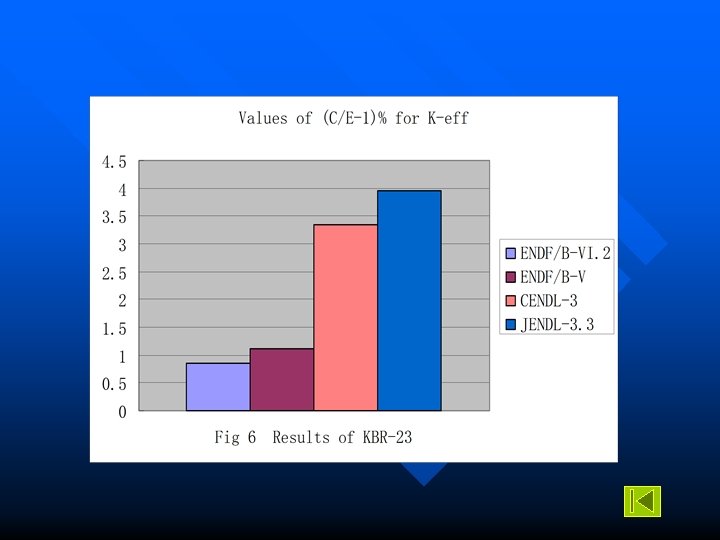 Values of (C/E-1)% for K-eff

4.5
4
3.5
3
2.5
2
1.5
1
0.5
0

ENDF/B-VI.2
ENDF/B-V
CENDL-3
JENDL-3.3

Fig 6 Results of KBR-23